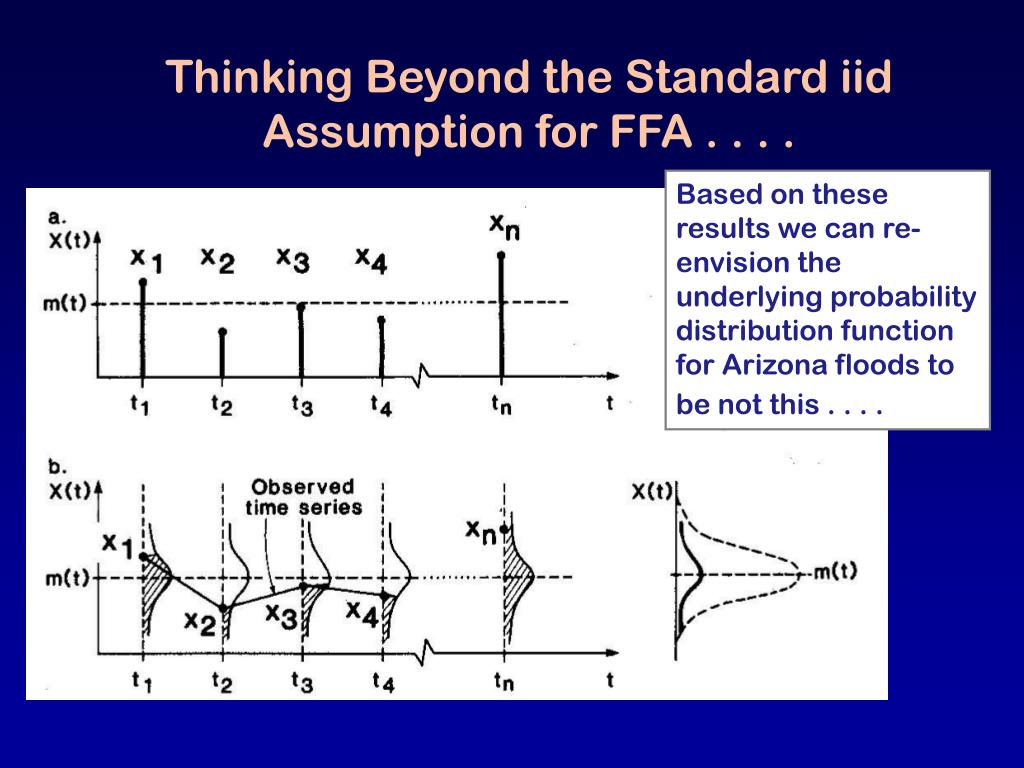 Thinking Beyond the Standard iid Assumption for FFA . . . .

Based on these results we can re-envision the underlying probability distribution function for Arizona floods to be not this . . . .

a.
X(t)
$x_1$
$x_2$
$x_3$
$x_4$
$x_n$
m(t)
$t_1$
$t_2$
$t_3$
$t_4$
$t_n$
t

b.
X(t)
Observed time series
$x_1$
$x_2$
$x_3$
$x_4$
$x_n$
m(t)
$t_1$
$t_2$
$t_3$
$t_4$
$t_n$
t

X(t)
m(t)